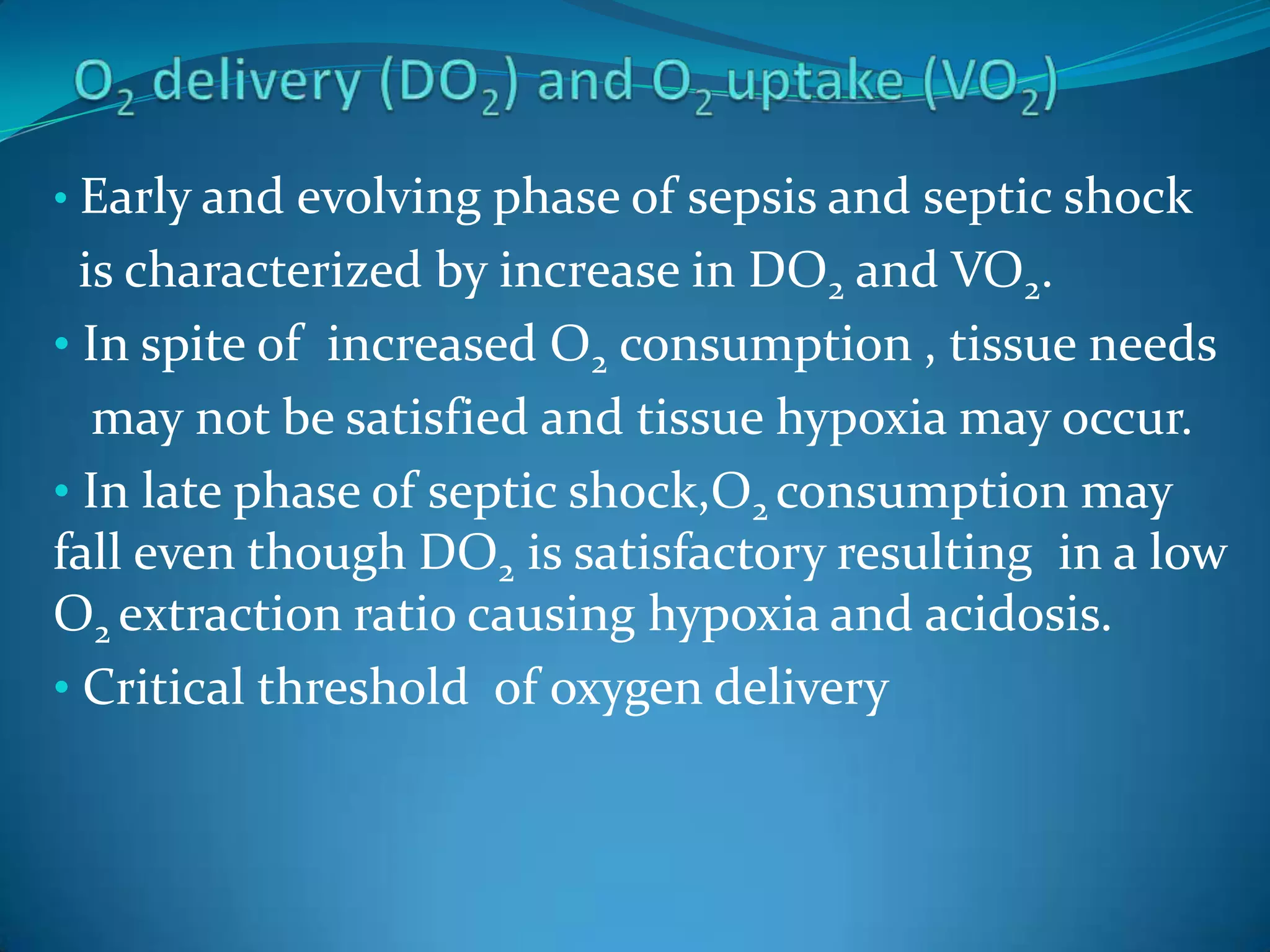 $O_2$ delivery ($DO_2$) and $O_2$ uptake ($VO_2$)

• Early and evolving phase of sepsis and septic shock is characterized by increase in $DO_2$ and $VO_2$.

• In spite of increased $O_2$ consumption , tissue needs may not be satisfied and tissue hypoxia may occur.

• In late phase of septic shock,$O_2$ consumption may fall even though $DO_2$ is satisfactory resulting in a low $O_2$ extraction ratio causing hypoxia and acidosis.

• Critical threshold of oxygen delivery